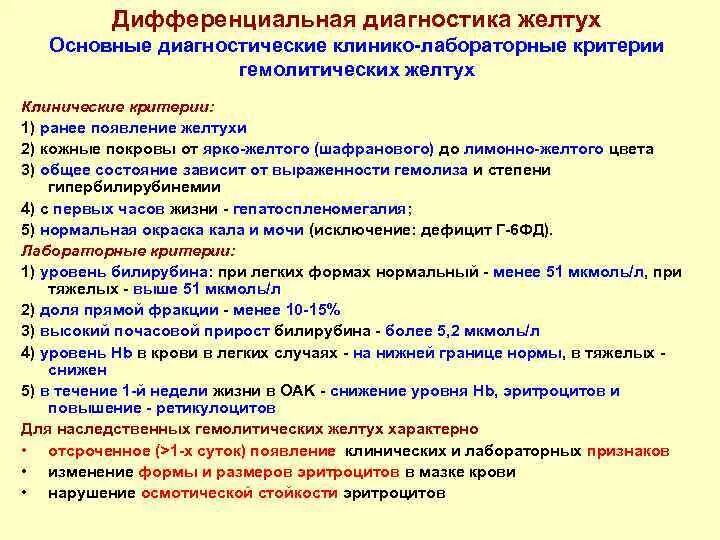 Дифференциальная диагностика желтух
Основные диагностические клинико-лабораторные критерии гемолитических желтух

Клинические критерии:
1) ранее появление желтухи
2) кожные покровы от ярко-желтого (шафранового) до лимонно-желтого цвета
3) общее состояние зависит от выраженности гемолиза и степени гипербилирубинемии
4) с первых часов жизни - гепатоспленомегалия;
5) нормальная окраска кала и мочи (исключение: дефицит Г-6ФД).
Лабораторные критерии:
1) уровень билирубина: при легких формах нормальный - менее 51 мкмоль/л, при тяжелых - выше 51 мкмоль/л
2) доля прямой фракции - менее 10-15%
3) высокий почасовой прирост билирубина - более 5,2 мкмоль/л
4) уровень Hb в крови в легких случаях - на нижней границе нормы, в тяжелых - снижен
5) в течение 1-й недели жизни в ОАК - снижение уровня Hb, эритроцитов и повышение - ретикулоцитов
Для наследственных гемолитических желтух характерно
• отсроченное (>1-х суток) появление клинических и лабораторных признаков
• изменение формы и размеров эритроцитов в мазке крови
• нарушение осмотической стойкости эритроцитов